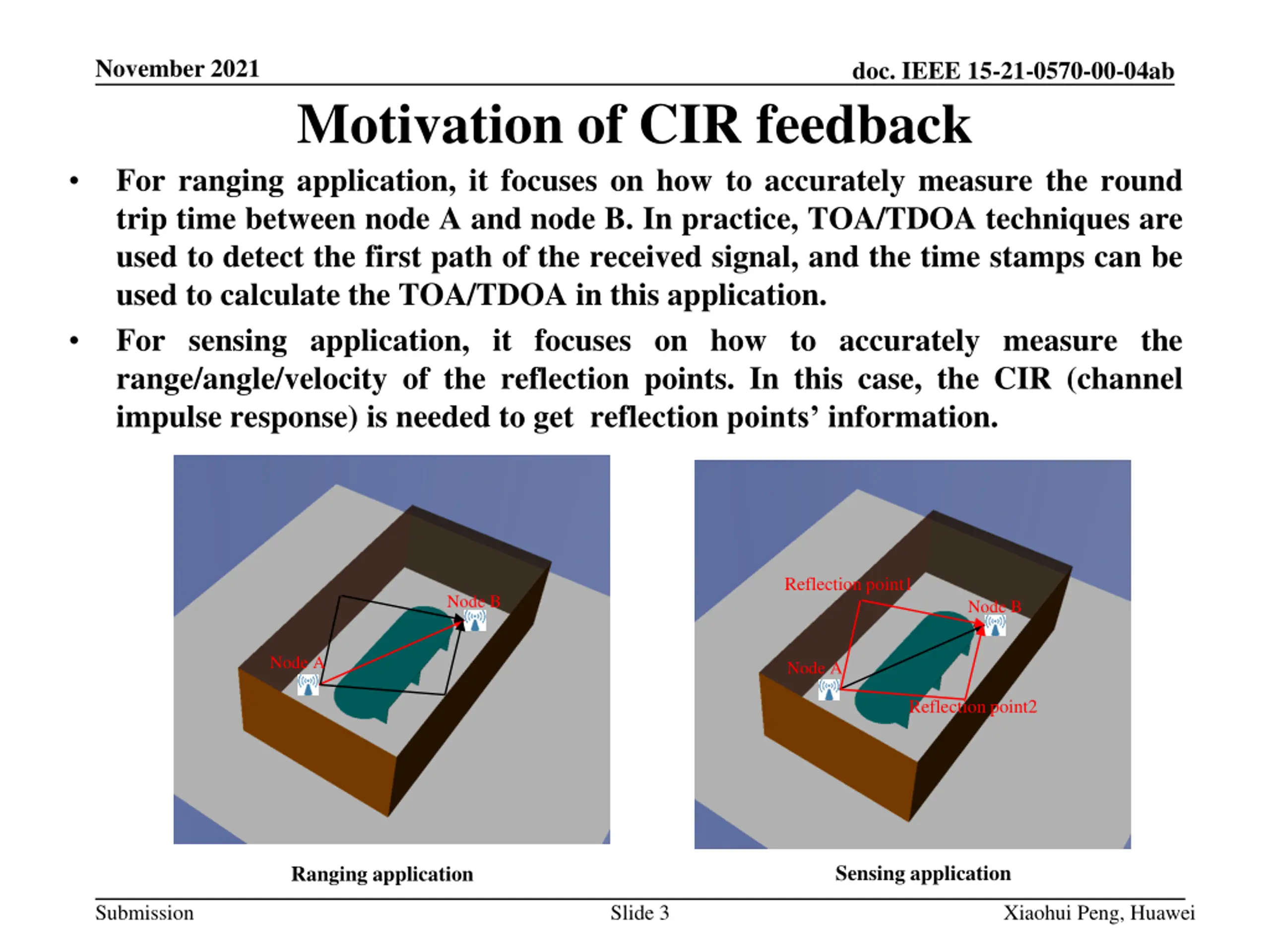 November 2021

doc. IEEE 15-21-0570-00-04ab

Motivation of CIR feedback

• For ranging application, it focuses on how to accurately measure the round trip time between node A and node B. In practice, TOA/TDOA techniques are used to detect the first path of the received signal, and the time stamps can be used to calculate the TOA/TDOA in this application.

• For sensing application, it focuses on how to accurately measure the range/angle/velocity of the reflection points. In this case, the CIR (channel impulse response) is needed to get reflection points' information.

Node B

Node A

Ranging application

Reflection point1

Node B

Node A

Reflection point2

Sensing application

Submission

Slide 3

Xiaohui Peng, Huawei